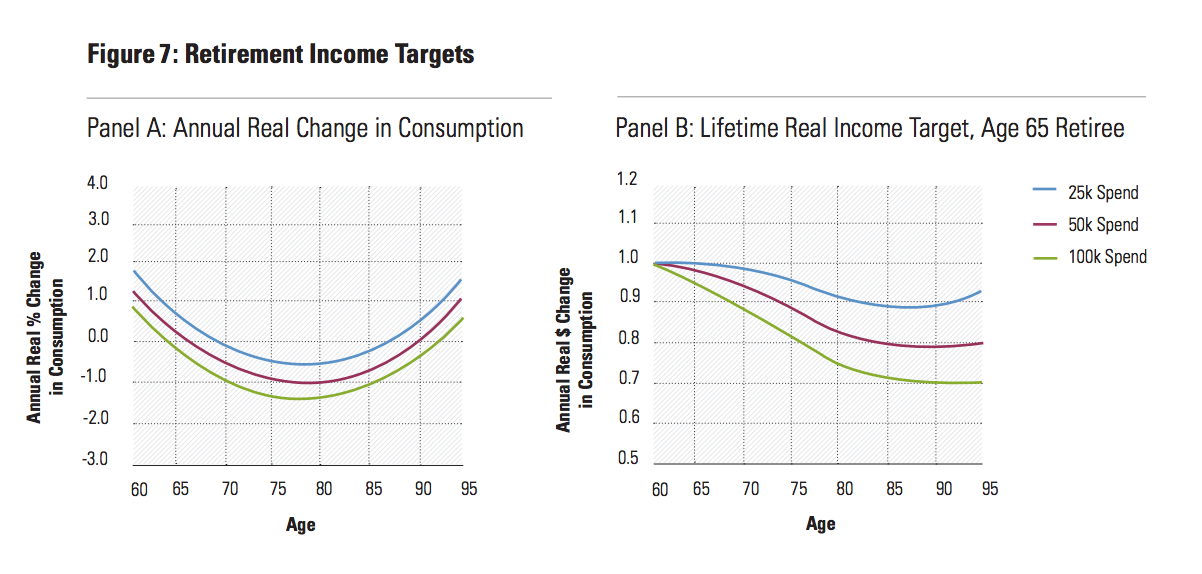 Figure 7: Retirement Income Targets

Panel A: Annual Real Change in Consumption

Annual Real % Change in Consumption

4.0
3.0
2.0
1.0
0.0
-1.0
-2.0
-3.0

60 65 70 75 80 85 90 95

Age

Panel B: Lifetime Real Income Target, Age 65 Retiree

Annual Real $ Change in Consumption

1.2
1.1
1.0
0.9
0.8
0.7
0.6
0.5

60 65 70 75 80 85 90 95

Age

25k Spend
50k Spend
100k Spend